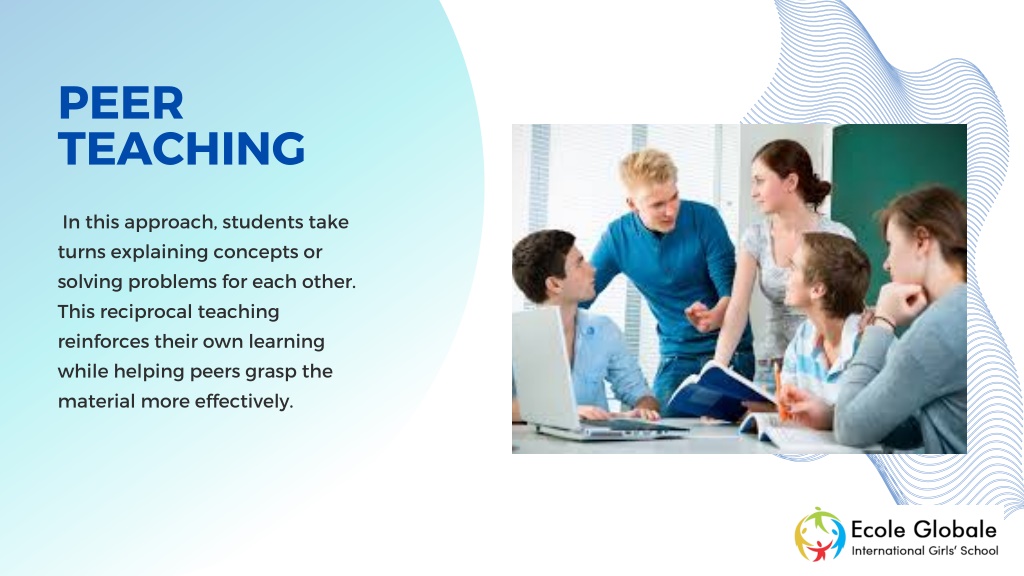 PEER TEACHING

In this approach, students take turns explaining concepts or solving problems for each other. This reciprocal teaching reinforces their own learning while helping peers grasp the material more effectively.

Ecole Globale
International Girls' School